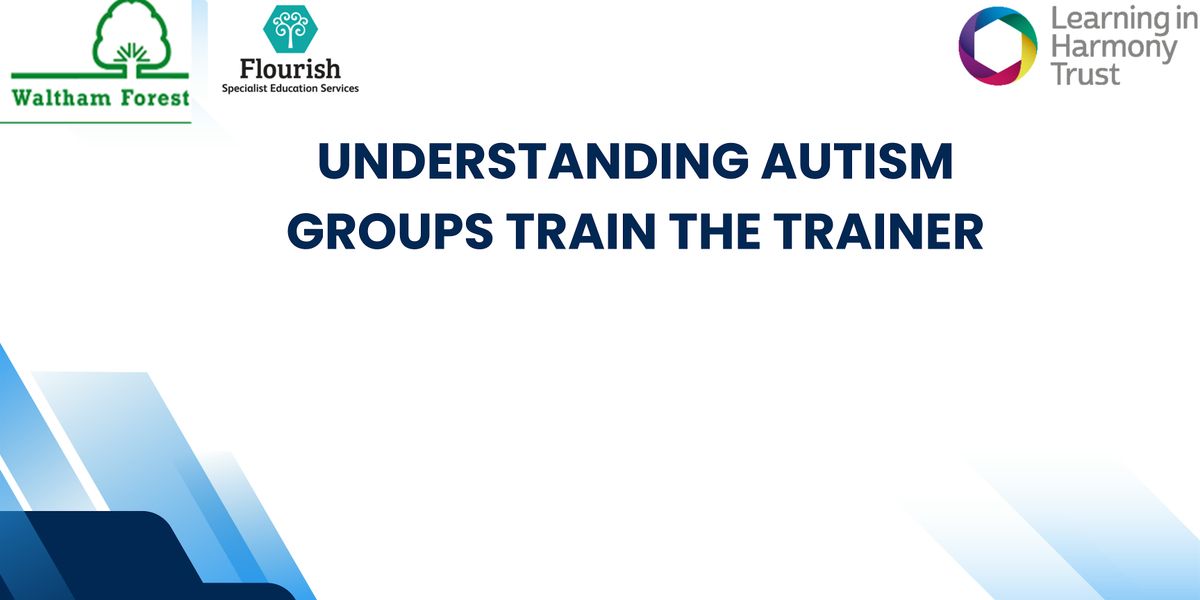 Waltham Forest

Flourish
Specialist Education Services

Learning in Harmony Trust

UNDERSTANDING AUTISM GROUPS TRAIN THE TRAINER